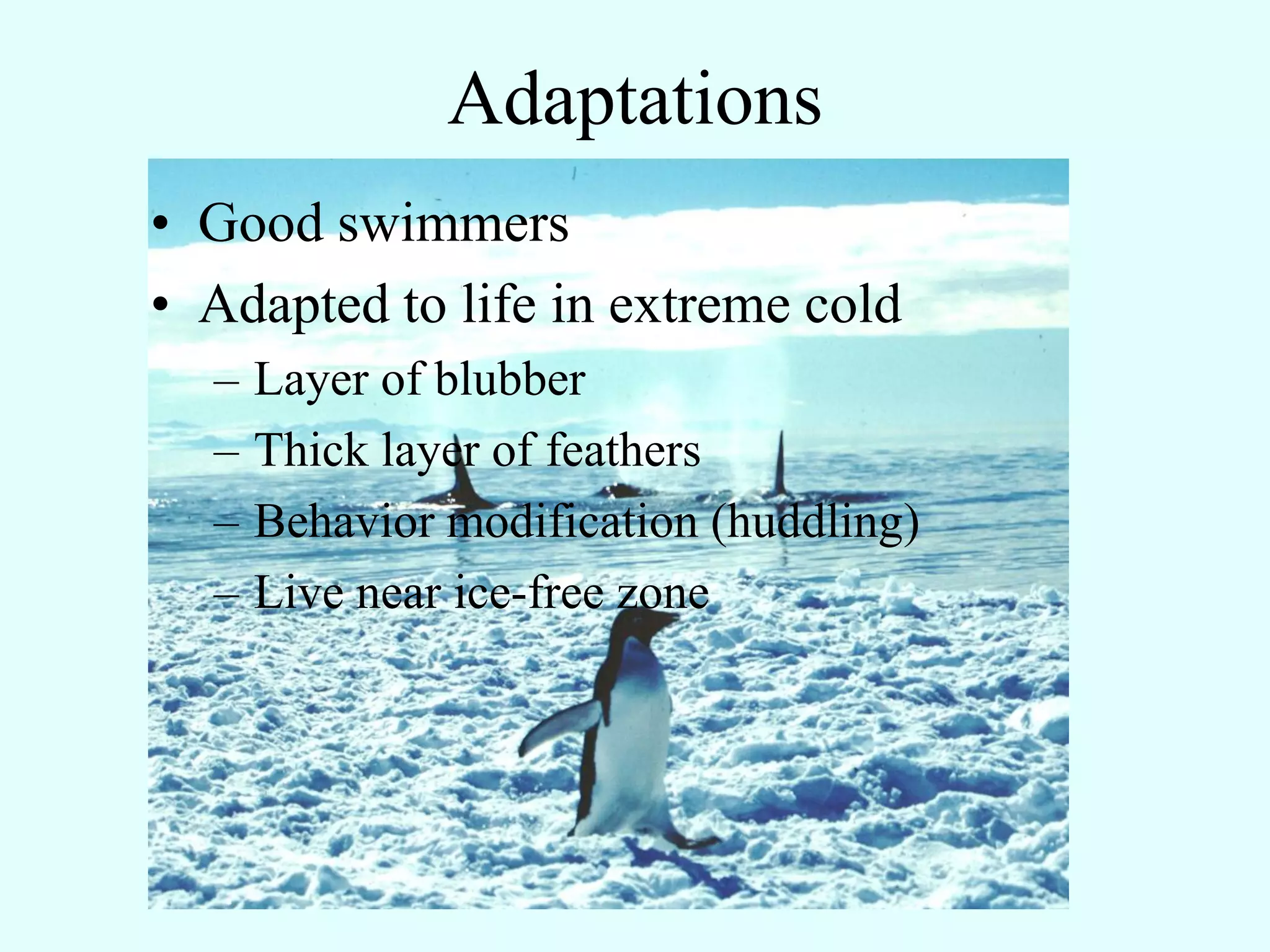 Adaptations

• Good swimmers
• Adapted to life in extreme cold
  – Layer of blubber
  – Thick layer of feathers
  – Behavior modification (huddling)
  – Live near ice-free zone